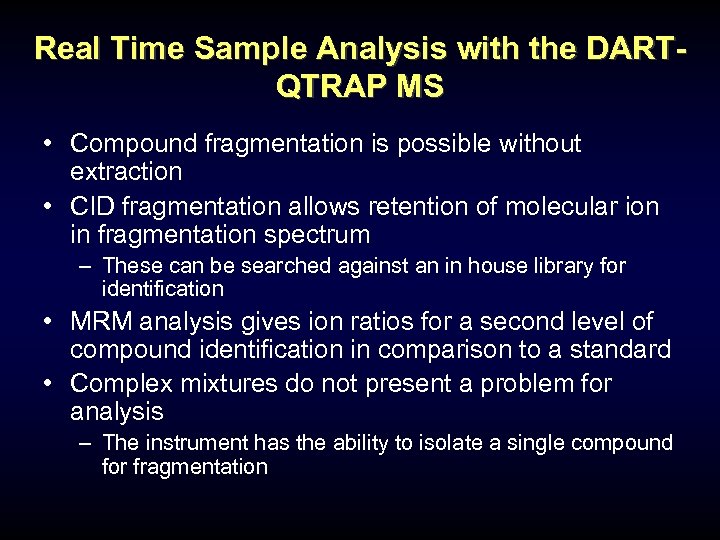 Real Time Sample Analysis with the DART-QTRAP MS

• Compound fragmentation is possible without extraction
• CID fragmentation allows retention of molecular ion in fragmentation spectrum
– These can be searched against an in house library for identification
• MRM analysis gives ion ratios for a second level of compound identification in comparison to a standard
• Complex mixtures do not present a problem for analysis
– The instrument has the ability to isolate a single compound for fragmentation